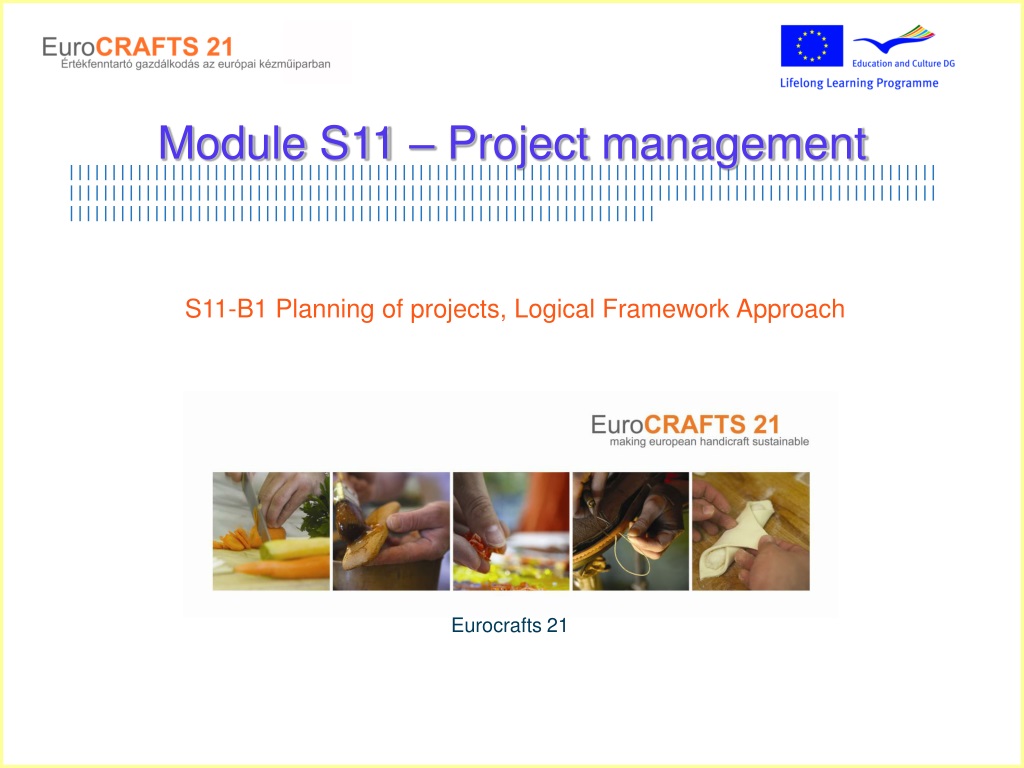 EuroCRAFTS 21
Értékfenntartó gazdálkodás az európai kézműiparban

Education and Culture DG
Lifelong Learning Programme

Module S11 – Project management

S11-B1 Planning of projects, Logical Framework Approach

EuroCRAFTS 21
making european handicraft sustainable

Eurocrafts 21